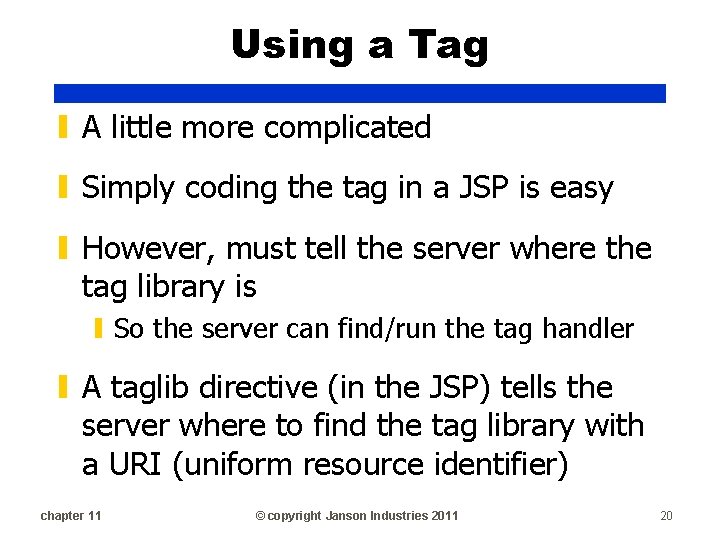 Using a Tag

A little more complicated

Simply coding the tag in a JSP is easy

However, must tell the server where the tag library is

So the server can find/run the tag handler

A taglib directive (in the JSP) tells the server where to find the tag library with a URI (uniform resource identifier)

chapter 11

© copyright Janson Industries 2011

20